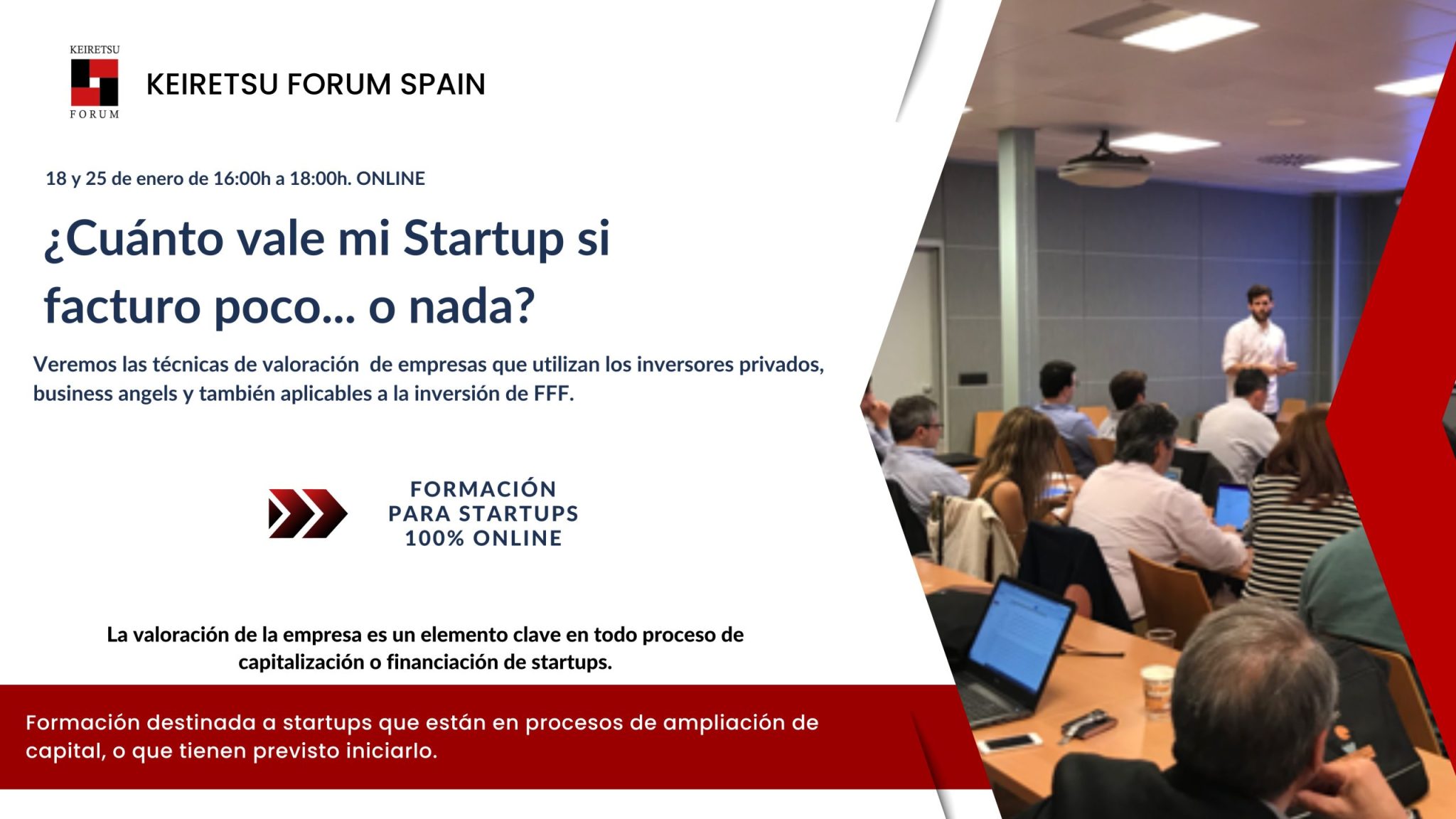 KEIRETSU
FORUM

KEIRETSU FORUM SPAIN

18 y 25 de enero de 16:00h a 18:00h. ONLINE

¿Cuánto vale mi Startup si facturo poco... o nada?

Veremos las técnicas de valoración de empresas que utilizan los inversores privados, business angels y también aplicables a la inversión de FFF.

FORMACIÓN
PARA STARTUPS
100% ONLINE

La valoración de la empresa es un elemento clave en todo proceso de capitalización o financiación de startups.

Formación destinada a startups que están en procesos de ampliación de capital, o que tienen previsto iniciarlo.